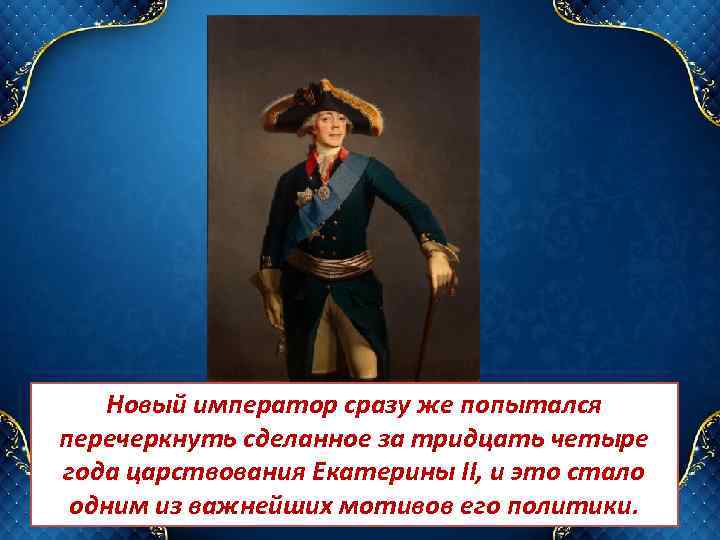 Новый император сразу же попытался перечеркнуть сделанное за тридцать четыре года царствования Екатерины II, и это стало одним из важнейших мотивов его политики.